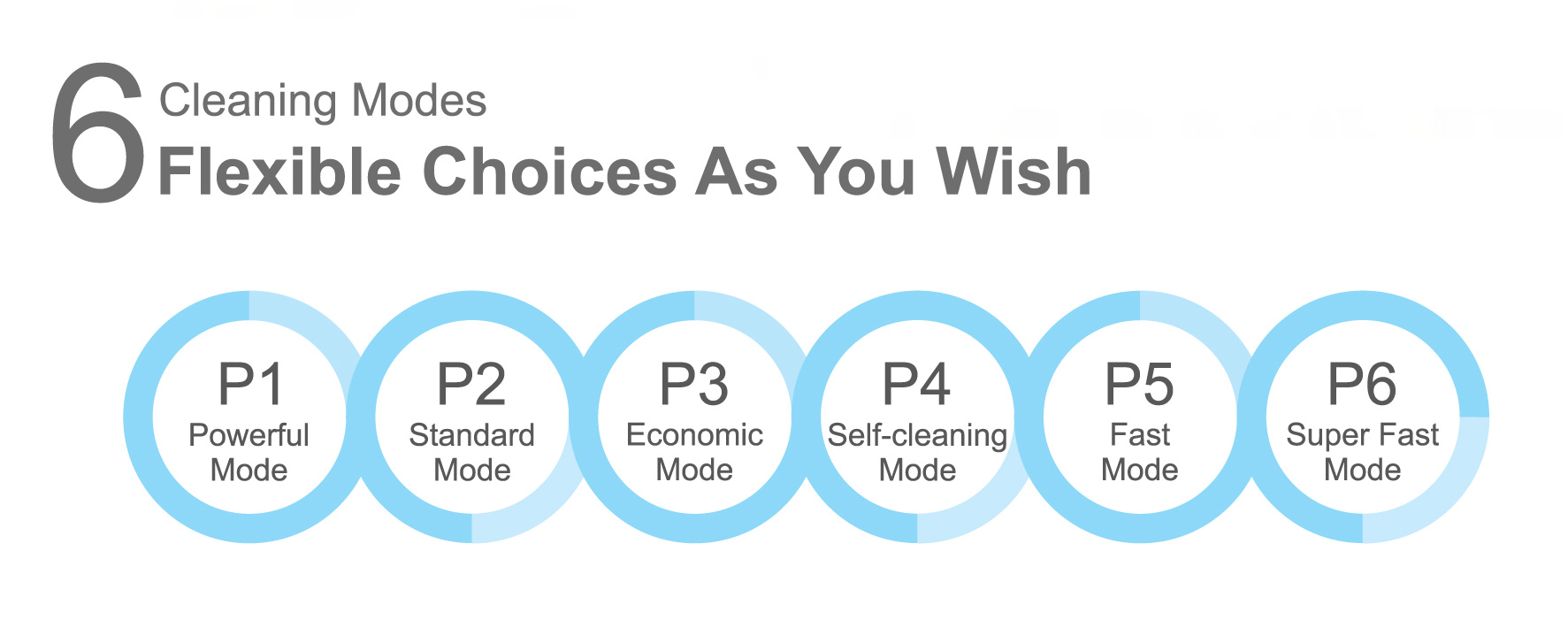 6 Cleaning Modes
Flexible Choices As You Wish

P1
Powerful Mode

P2
Standard Mode

P3
Economic Mode

P4
Self-cleaning Mode

P5
Fast Mode

P6
Super Fast Mode